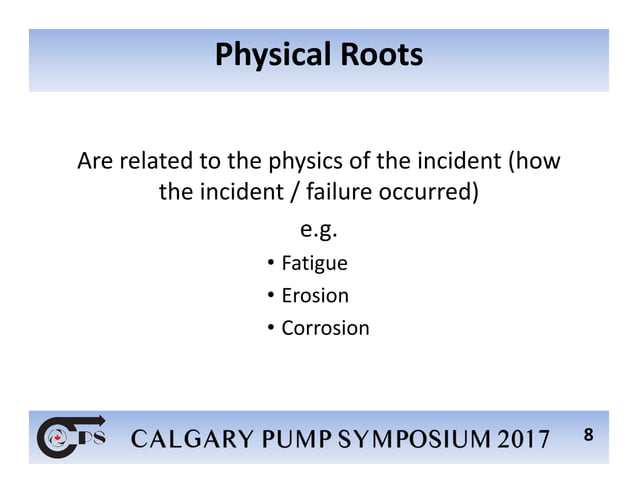 Physical Roots

Are related to the physics of the incident (how the incident / failure occurred)

e.g.

• Fatigue
• Erosion
• Corrosion

CPS CALGARY PUMP SYMPOSIUM 2017 8